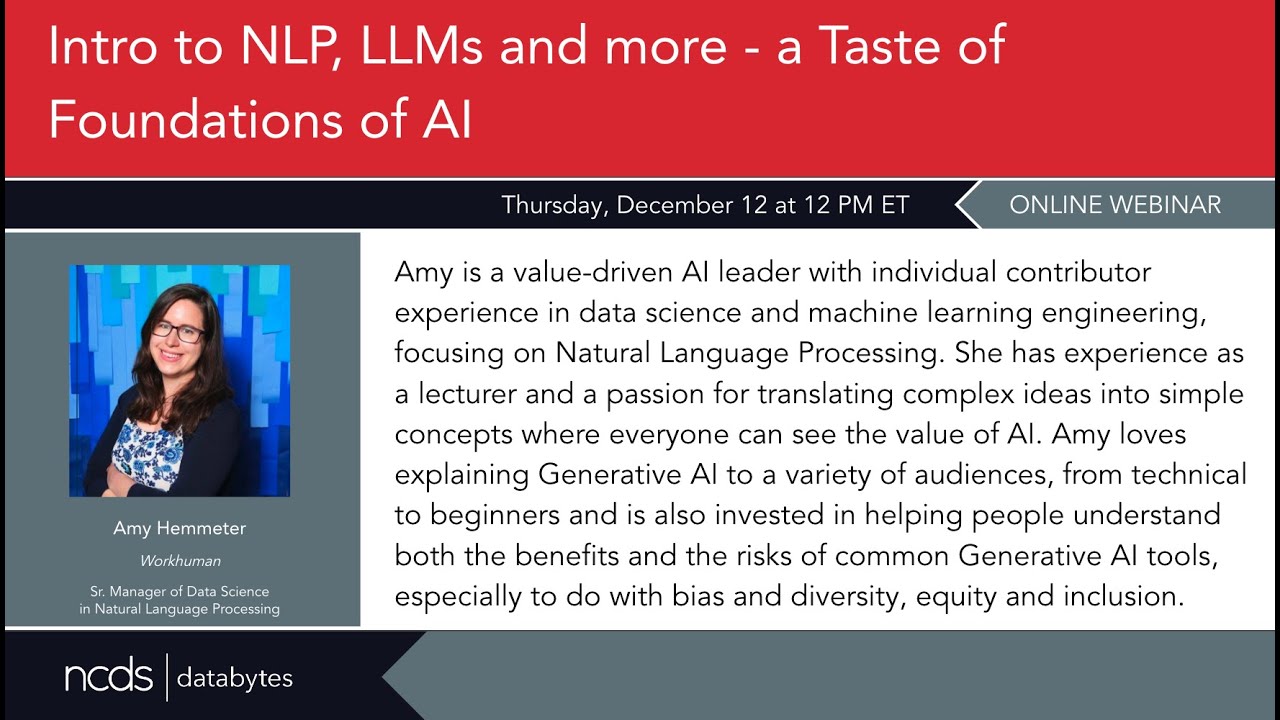 Intro to NLP, LLMs and more - a Taste of Foundations of AI

Thursday, December 12 at 12 PM ET

ONLINE WEBINAR

Amy Hemmeter

Workhuman

Sr. Manager of Data Science in Natural Language Processing

Amy is a value-driven AI leader with individual contributor experience in data science and machine learning engineering, focusing on Natural Language Processing. She has experience as a lecturer and a passion for translating complex ideas into simple concepts where everyone can see the value of AI. Amy loves explaining Generative AI to a variety of audiences, from technical to beginners and is also invested in helping people understand both the benefits and the risks of common Generative AI tools, especially to do with bias and diversity, equity and inclusion.

ncds | databytes